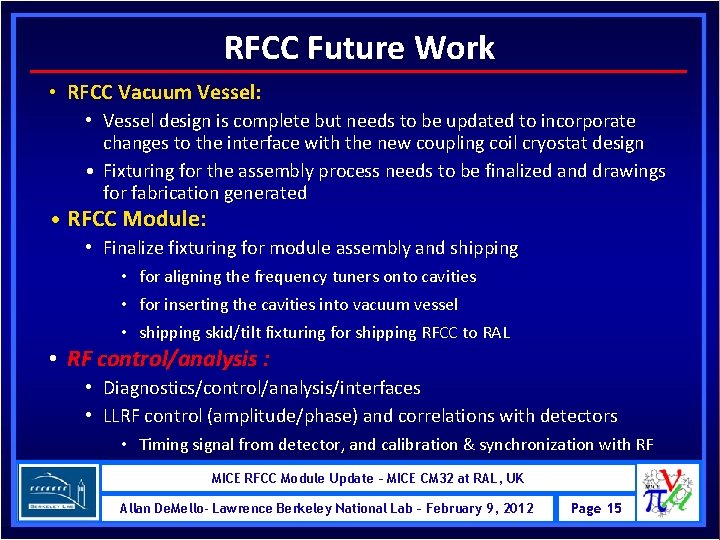 RFCC Future Work

• RFCC Vacuum Vessel:
  • Vessel design is complete but needs to be updated to incorporate changes to the interface with the new coupling coil cryostat design
  • Fixturing for the assembly process needs to be finalized and drawings for fabrication generated
• RFCC Module:
  • Finalize fixturing for module assembly and shipping
    • for aligning the frequency tuners onto cavities
    • for inserting the cavities into vacuum vessel
    • shipping skid/tilt fixturing for shipping RFCC to RAL
• RF control/analysis :
  • Diagnostics/control/analysis/interfaces
  • LLRF control (amplitude/phase) and correlations with detectors
    • Timing signal from detector, and calibration & synchronization with RF

BERKELEY LAB

MICE RFCC Module Update - MICE CM32 at RAL, UK

Allan DeMello- Lawrence Berkeley National Lab - February 9, 2012

Page 15

MICE